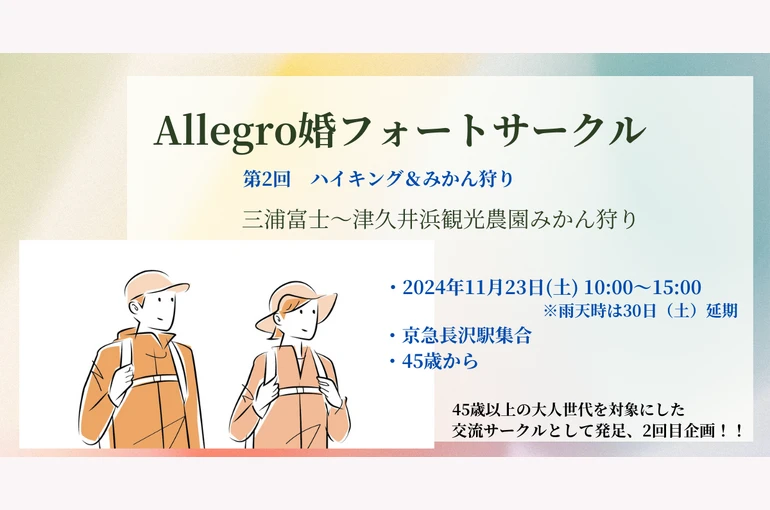 Allegro婚フォートサークル

第2回　ハイキング＆みかん狩り

三浦富士〜津久井浜観光農園みかん狩り

・2024年11月23日(土) 10:00〜15:00
※雨天時は30日（土）延期

・京急長沢駅集合

・45歳から

45歳以上の大人世代を対象にした
交流サークルとして発足、2回目企画！！